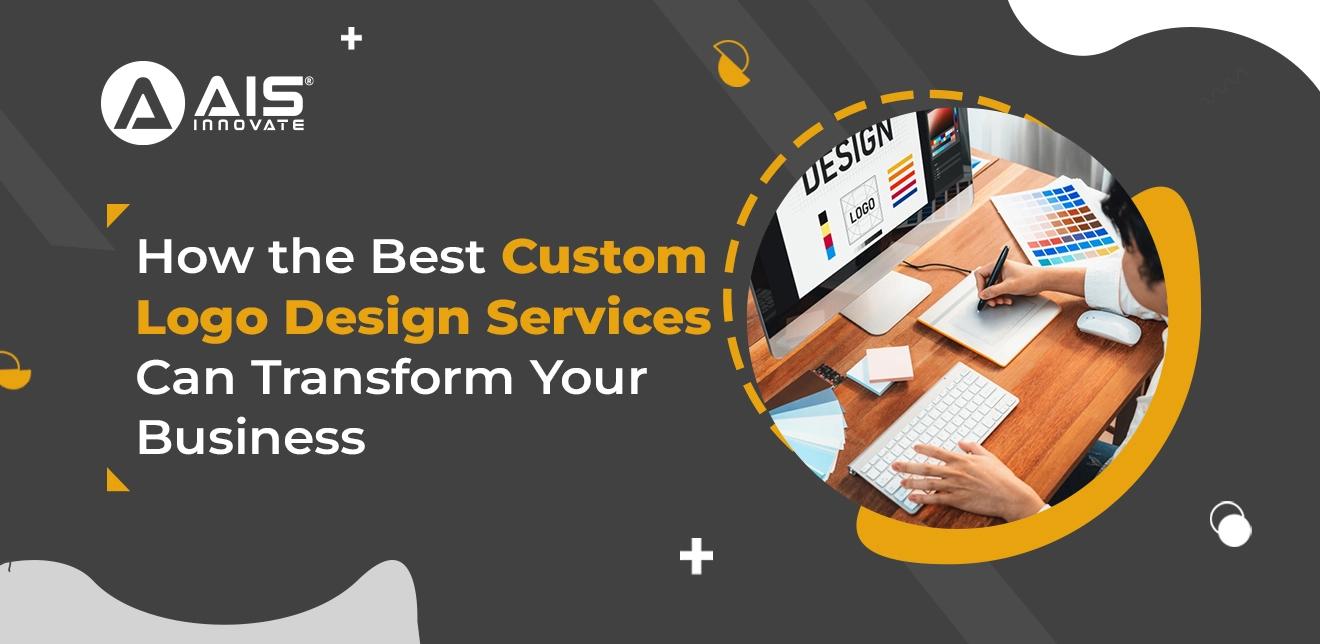 AIS®
INNOVATE

How the Best Custom Logo Design Services Can Transform Your Business

DESIGN
LOGO